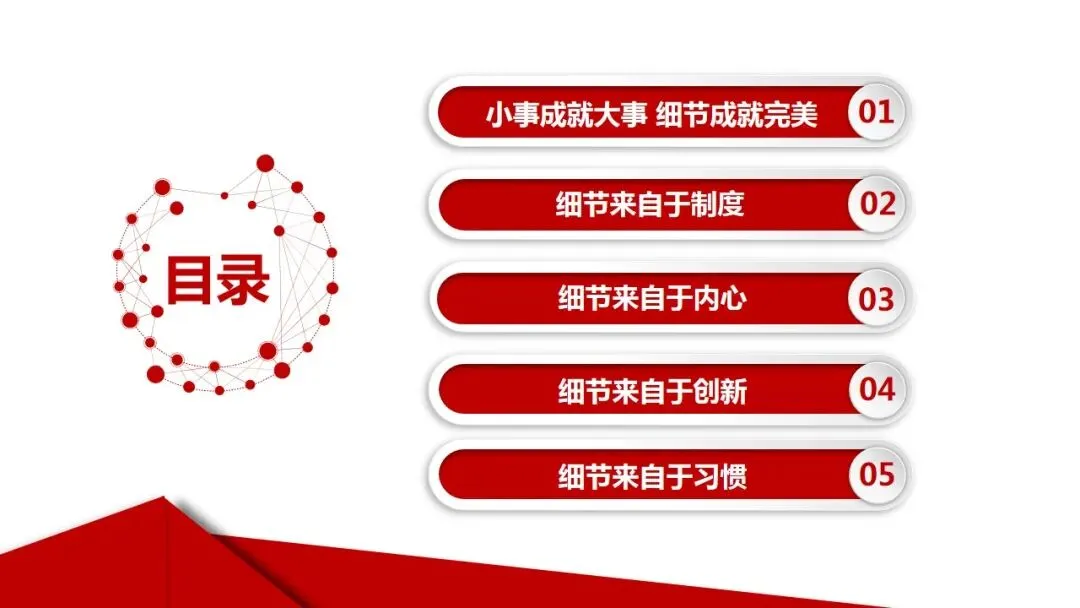 目录

小事成就大事 细节成就完美 01

细节来自于制度 02

细节来自于内心 03

细节来自于创新 04

细节来自于习惯 05